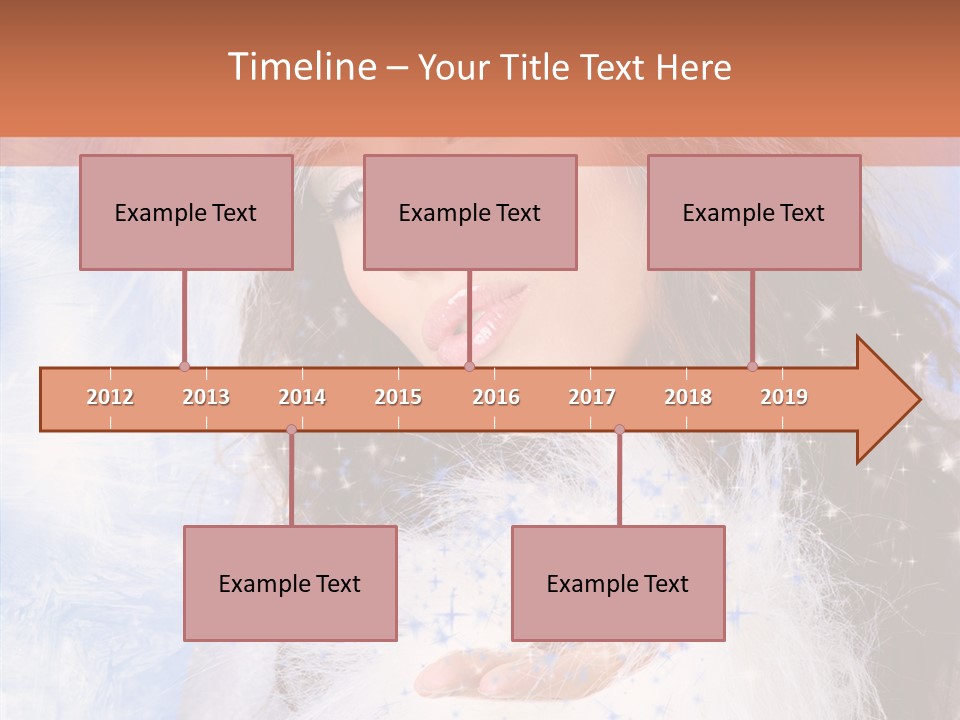 Timeline – Your Title Text Here

Example Text

Example Text

Example Text

2012 2013 2014 2015 2016 2017 2018 2019

Example Text

Example Text